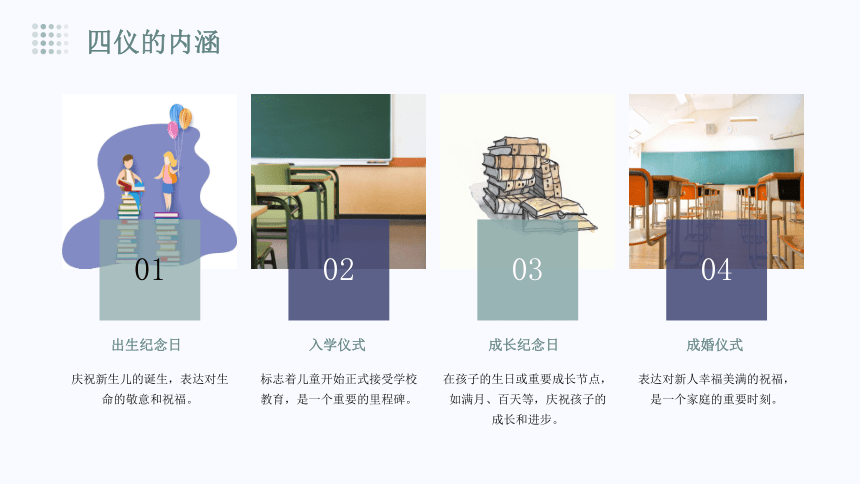 四仪的内涵

01

出生纪念日

庆祝新生儿的诞生，表达对生命的敬意和祝福。

02

入学仪式

标志着儿童开始正式接受学校教育，是一个重要的里程碑。

03

成长纪念日

在孩子的生日或重要成长节点，如满月、百天等，庆祝孩子的成长和进步。

04

成婚仪式

表达对新人幸福美满的祝福，是一个家庭的重要时刻。